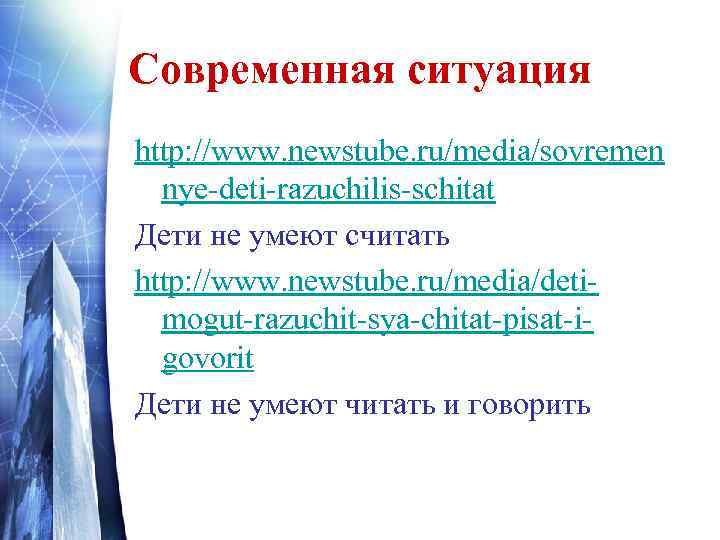 Современная ситуация

http://www.newstube.ru/media/sovremennye-deti-razuchilis-schitat

Дети не умеют считать

http://www.newstube.ru/media/deti-mogut-razuchit-sya-chitat-pisat-i-govorit

Дети не умеют читать и говорить